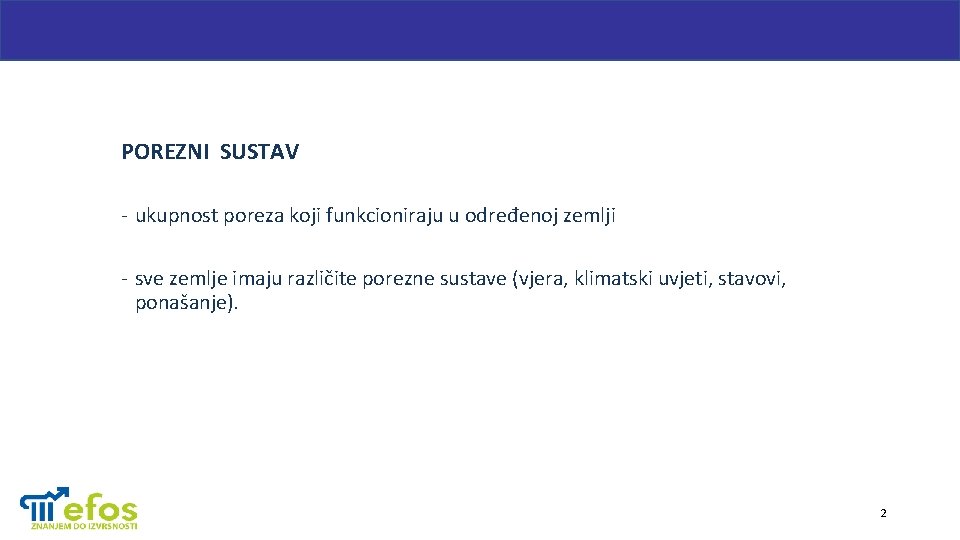 POREZNI SUSTAV

- ukupnost poreza koji funkcioniraju u određenoj zemlji

- sve zemlje imaju različite porezne sustave (vjera, klimatski uvjeti, stavovi, ponašanje).

efos
ZNANJEM DO IZVRSNOSTI

2